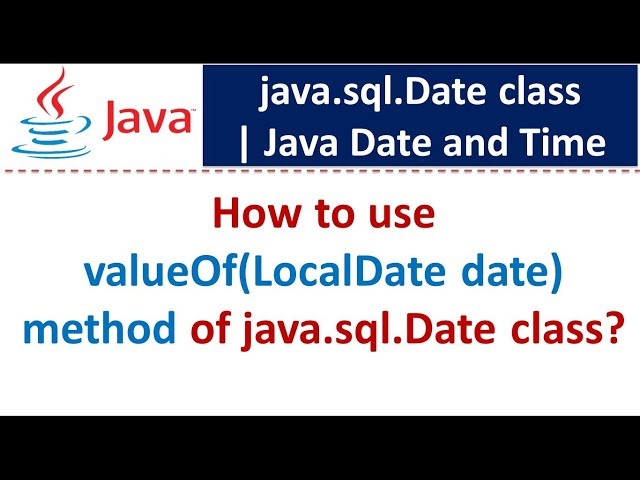 Java

java.sql.Date class | Java Date and Time

How to use valueOf(LocalDate date) method of java.sql.Date class?